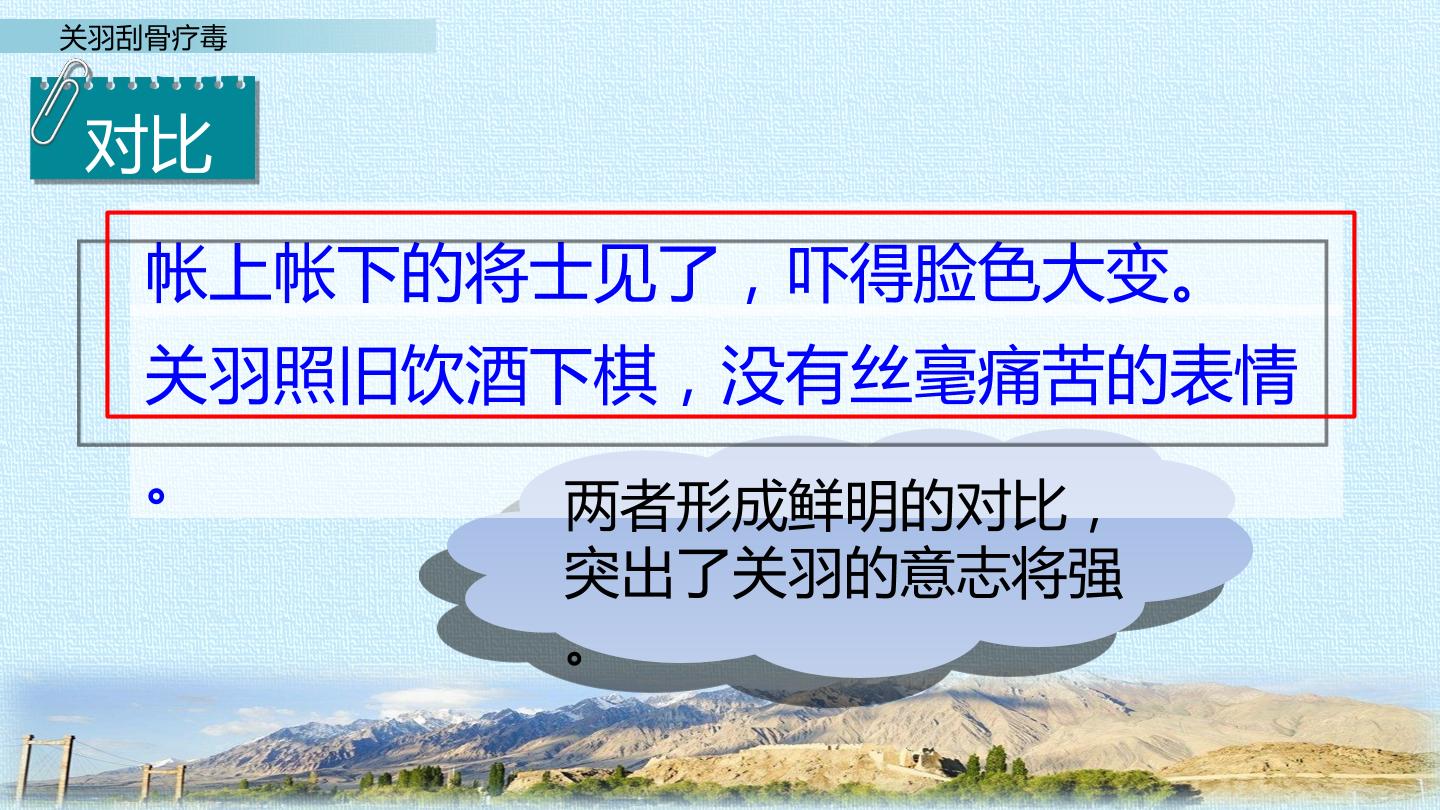 关羽刮骨疗毒

对比

帐上帐下的将士见了，吓得脸色大变。关羽照旧饮酒下棋，没有丝毫痛苦的表情。

两者形成鲜明的对比，突出了关羽的意志将强。